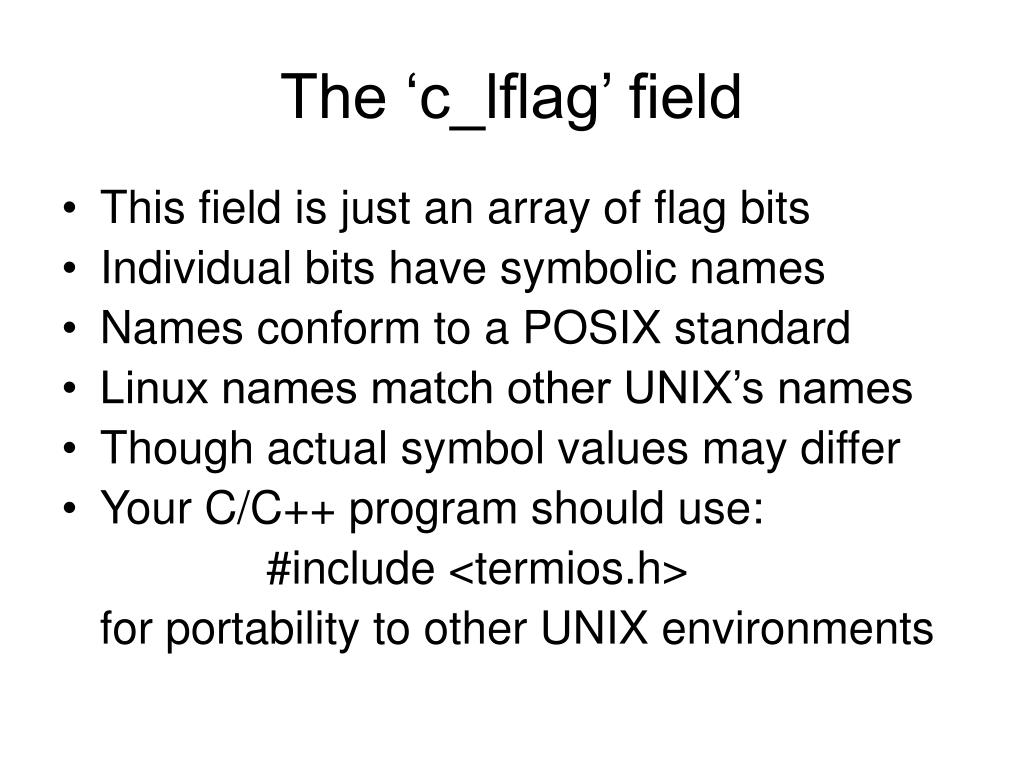 The ‘c_lflag’ field

• This field is just an array of flag bits
• Individual bits have symbolic names
• Names conform to a POSIX standard
• Linux names match other UNIX’s names
• Though actual symbol values may differ
• Your C/C++ program should use:
#include <termios.h>
for portability to other UNIX environments